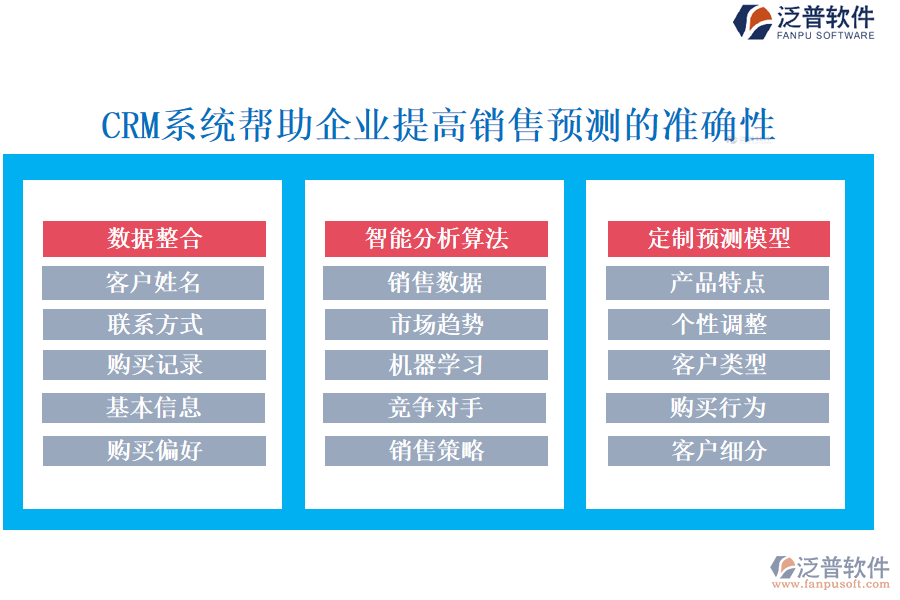 泛普软件
FANPU SOFTWARE

CRM系统帮助企业提高销售预测的准确性

数据整合
客户姓名
联系方式
购买记录
基本信息
购买偏好

智能分析算法
销售数据
市场趋势
机器学习
竞争对手
销售策略

定制预测模型
产品特点
个性调整
客户类型
购买行为
客户细分

泛普软件
www.fanpusoft.com